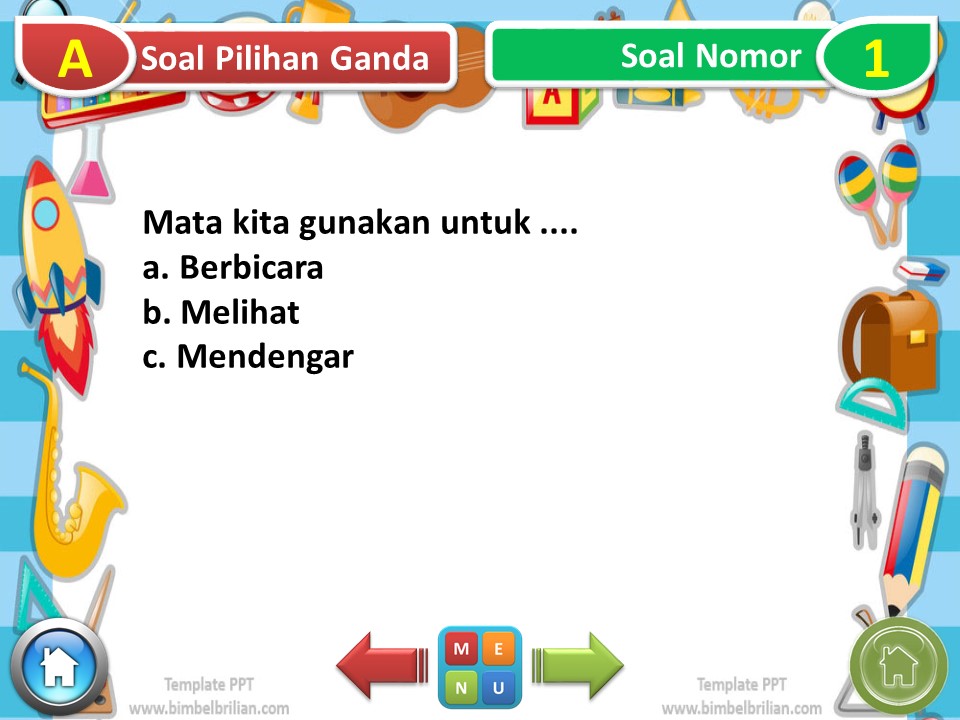 A Soal Pilihan Ganda

Soal Nomor 1

Mata kita gunakan untuk ....
a. Berbicara
b. Melihat
c. Mendengar

Template PPT
www.bimbelbrilian.com

M E
N U

Template PPT
www.bimbelbrilian.com